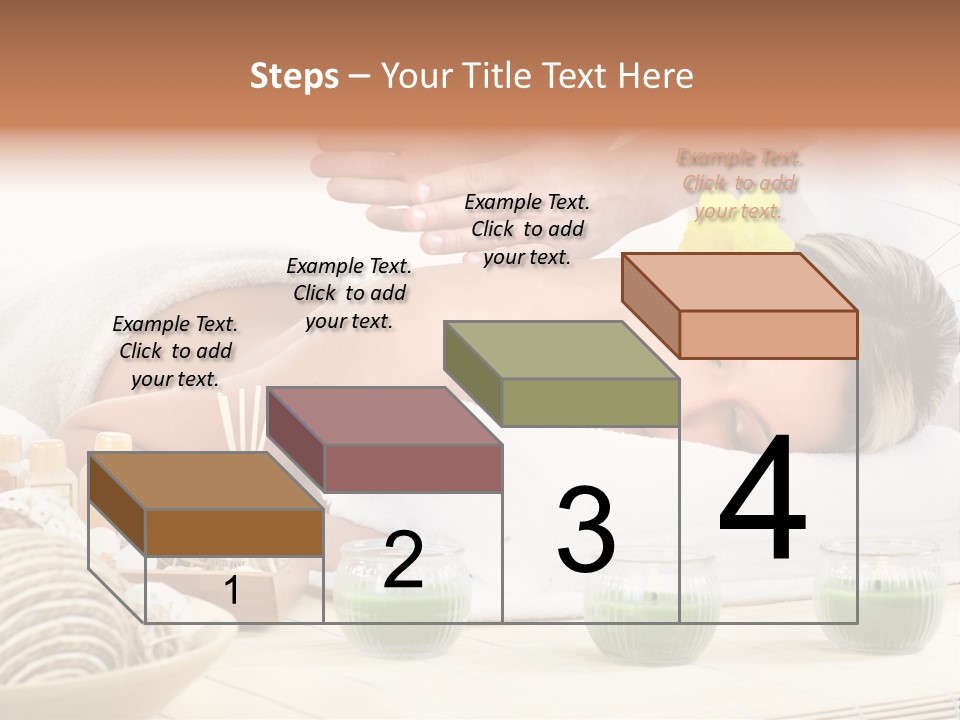 Steps – Your Title Text Here

Example Text. Click to add your text.

Example Text. Click to add your text.

Example Text. Click to add your text.

Example Text. Click to add your text.

1

2

3

4